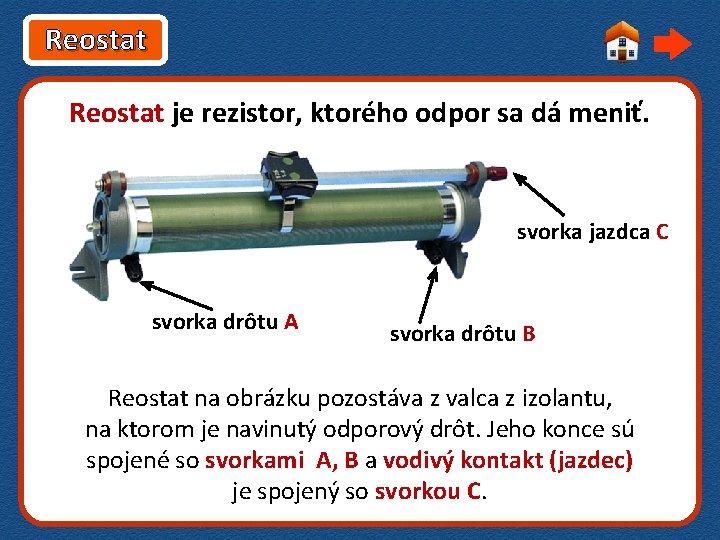 Reostat

Reostat je rezistor, ktorého odpor sa dá meniť.

svorka jazdca C

svorka drôtu A

svorka drôtu B

Reostat na obrázku pozostáva z valca z izolantu, na ktorom je navinutý odporový drôt. Jeho konce sú spojené so svorkami A, B a vodivý kontakt (jazdec) je spojený so svorkou C.